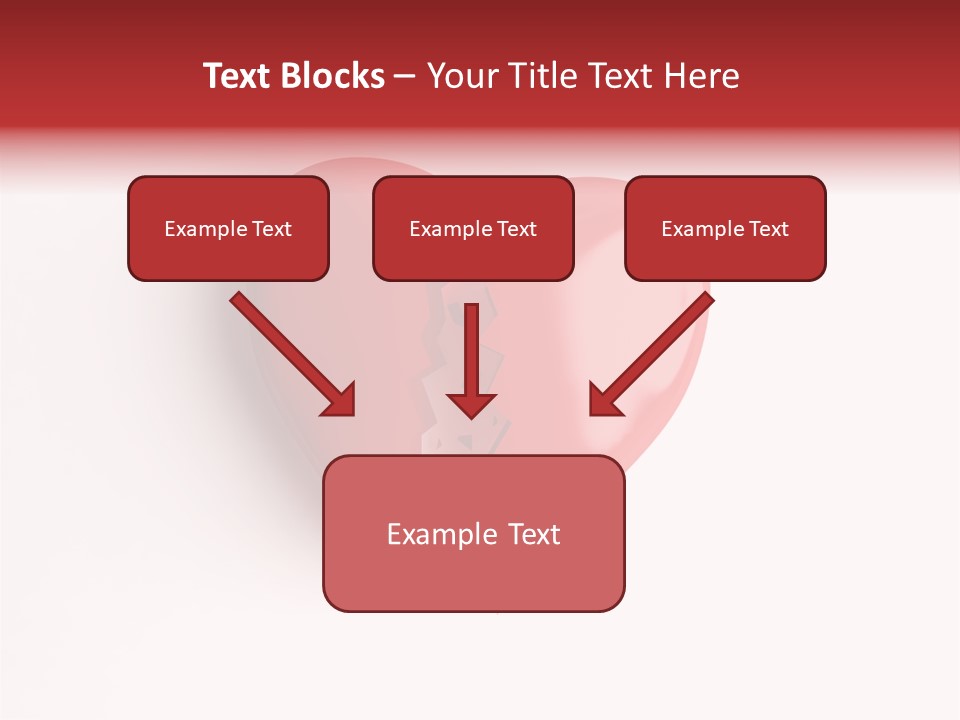 Text Blocks – Your Title Text Here

Example Text

Example Text

Example Text

Example Text